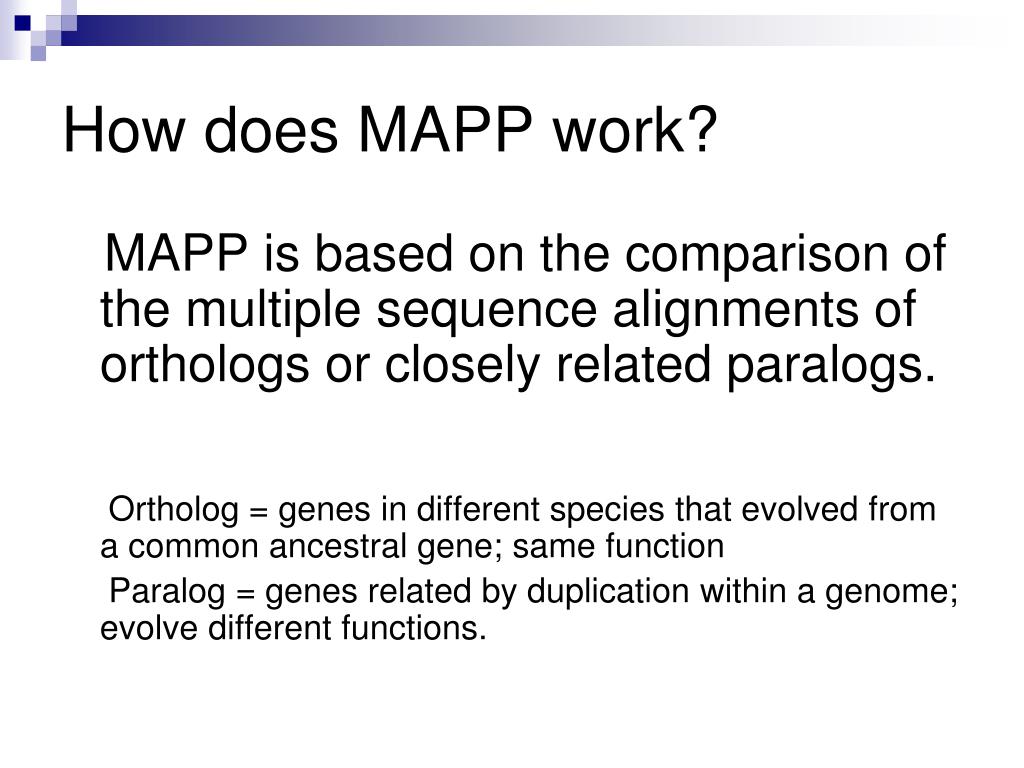 How does MAPP work?

MAPP is based on the comparison of the multiple sequence alignments of orthologs or closely related paralogs.

Ortholog = genes in different species that evolved from a common ancestral gene; same function

Paralog = genes related by duplication within a genome; evolve different functions.